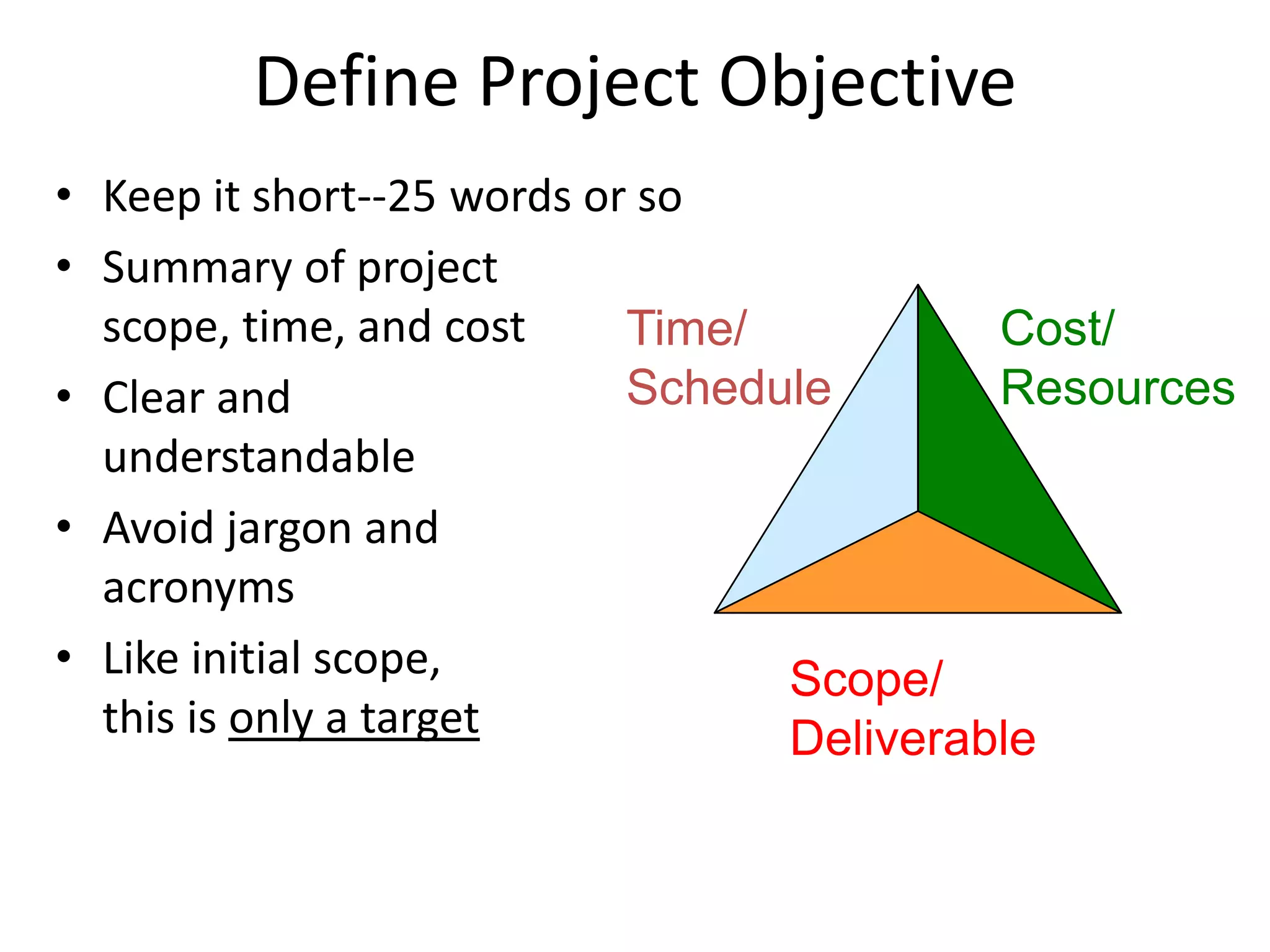 Define Project Objective

• Keep it short--25 words or so
• Summary of project scope, time, and cost
• Clear and understandable
• Avoid jargon and acronyms
• Like initial scope, this is only a target

Time/
Schedule

Cost/
Resources

Scope/
Deliverable